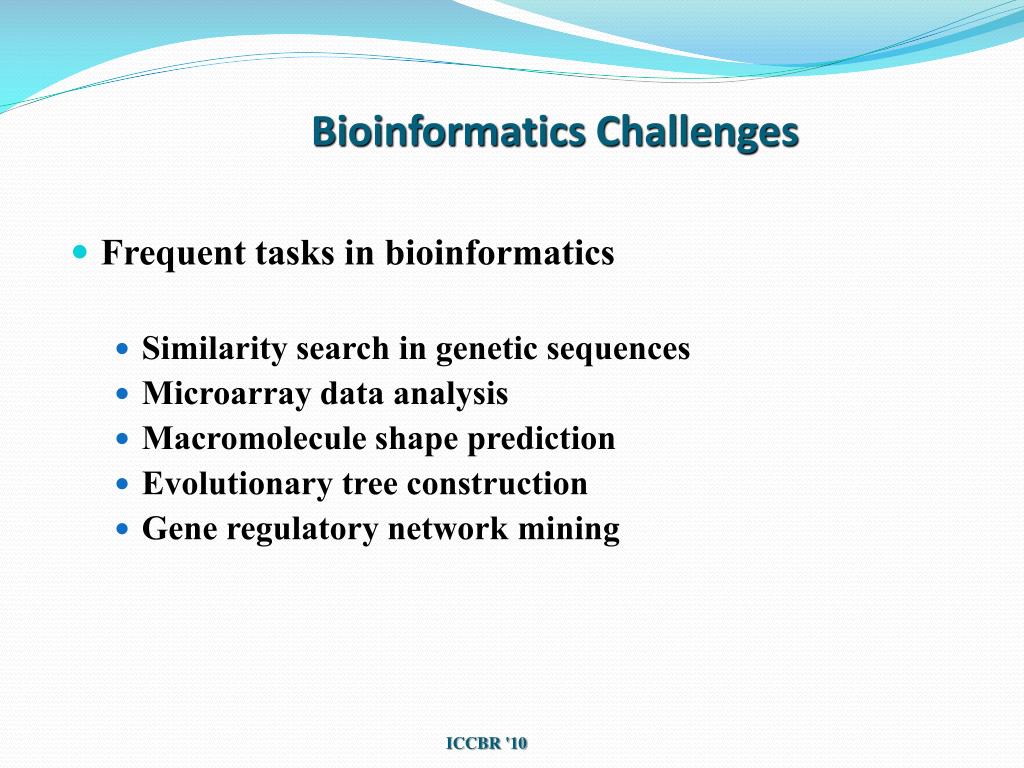 Bioinformatics Challenges

Frequent tasks in bioinformatics

Similarity search in genetic sequences
Microarray data analysis
Macromolecule shape prediction
Evolutionary tree construction
Gene regulatory network mining

ICCBR '10